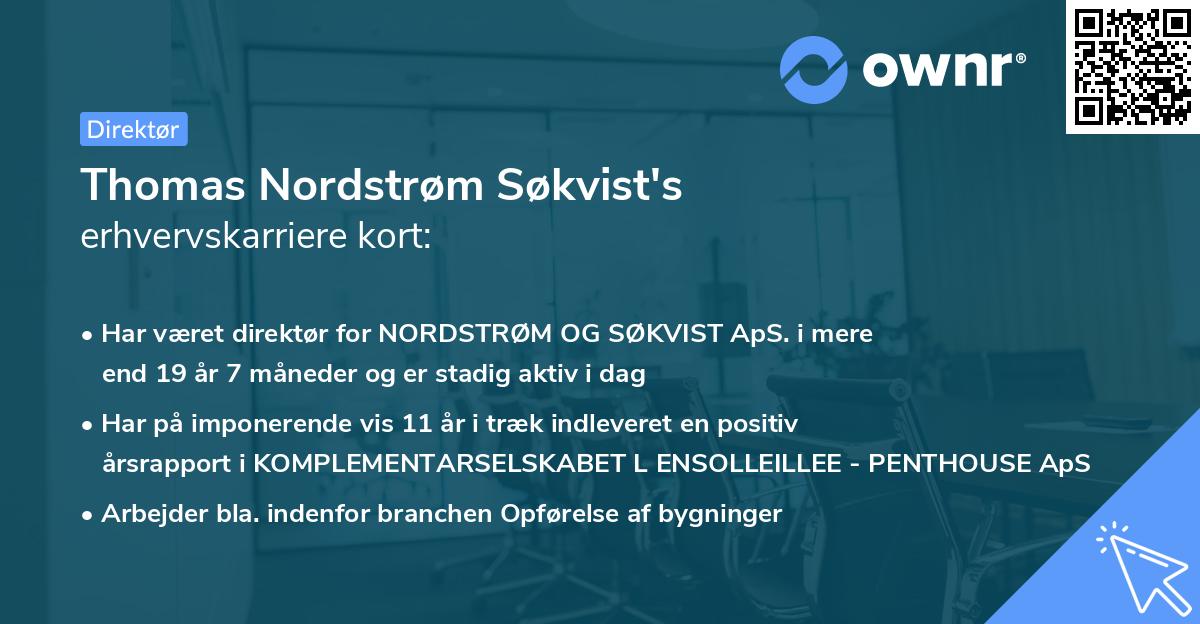 ownr®

Direktør

Thomas Nordstrøm Søkvist's erhvervskarriere kort:

• Har været direktør for NORDSTRØM OG SØKVIST ApS. i mere end 19 år 7 måneder og er stadig aktiv i dag

• Har på imponerende vis 11 år i træk indleveret en positiv årsrapport i KOMPLEMENTARSELSKABET L ENSOLLEILLEE - PENTHOUSE ApS

• Arbejder bla. indenfor branchen Opførelse af bygninger